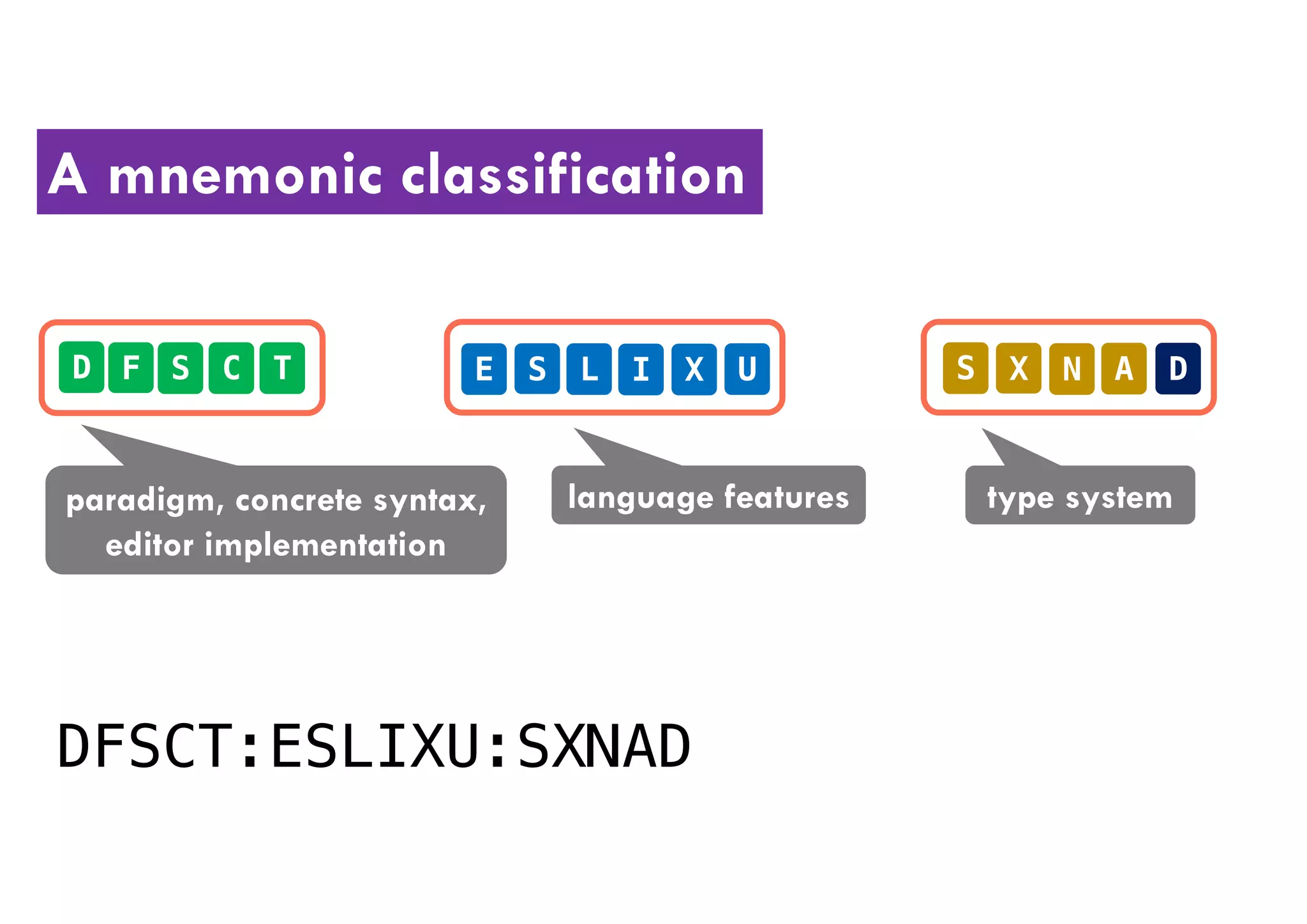 A mnemonic classification

D F S C T

E S L I X U

S X N A D

paradigm, concrete syntax, editor implementation

language features

type system

DFSCT:ESLIXU:SXNAD